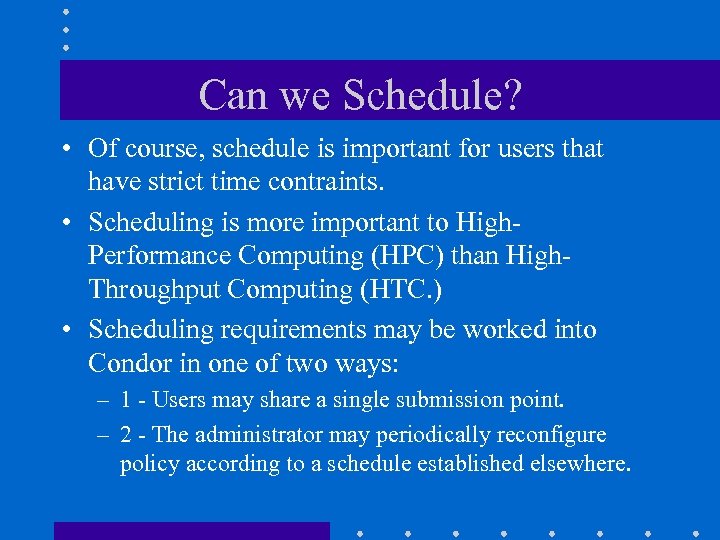 Can we Schedule?

• Of course, schedule is important for users that have strict time contraints.

• Scheduling is more important to High-Performance Computing (HPC) than High-Throughput Computing (HTC.)

• Scheduling requirements may be worked into Condor in one of two ways:

– 1 - Users may share a single submission point.

– 2 - The administrator may periodically reconfigure policy according to a schedule established elsewhere.